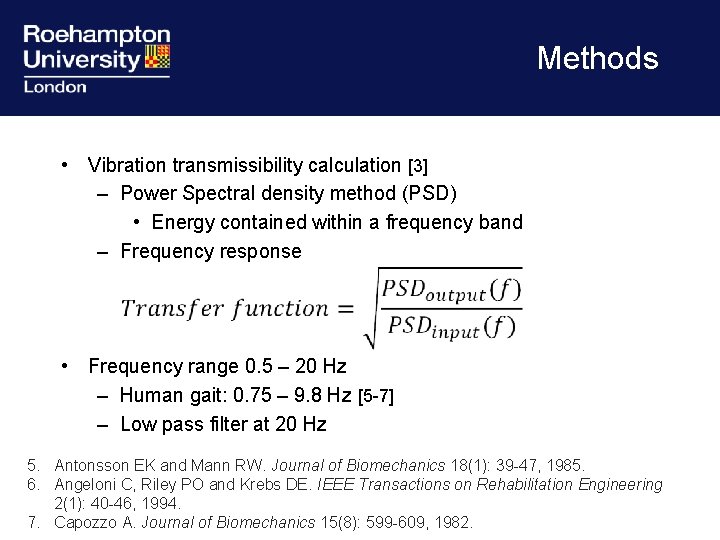 Roehampton University London

Methods

• Vibration transmissibility calculation [3]
– Power Spectral density method (PSD)
• Energy contained within a frequency band
– Frequency response

$Transfer\ function = \sqrt{\frac{PSD_{output}(f)}{PSD_{input}(f)}}$

• Frequency range 0.5 – 20 Hz
– Human gait: 0.75 – 9.8 Hz [5-7]
– Low pass filter at 20 Hz

5. Antonsson EK and Mann RW. Journal of Biomechanics 18(1): 39-47, 1985.
6. Angeloni C, Riley PO and Krebs DE. IEEE Transactions on Rehabilitation Engineering 2(1): 40-46, 1994.
7. Capozzo A. Journal of Biomechanics 15(8): 599-609, 1982.